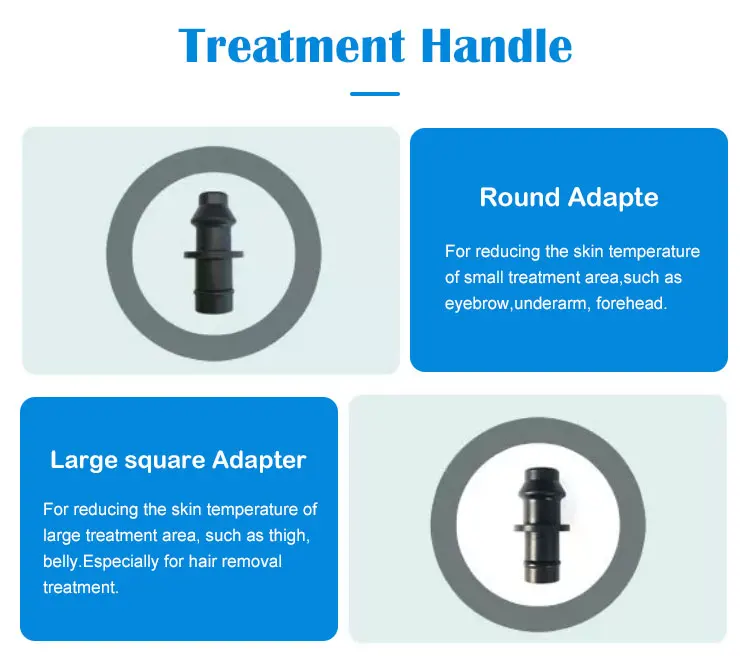 Treatment Handle

Round Adapte

For reducing the skin temperature of small treatment area,such as eyebrow,underarm, forehead.

Large square Adapter

For reducing the skin temperature of large treatment area, such as thigh, belly.Especially for hair removal treatment.